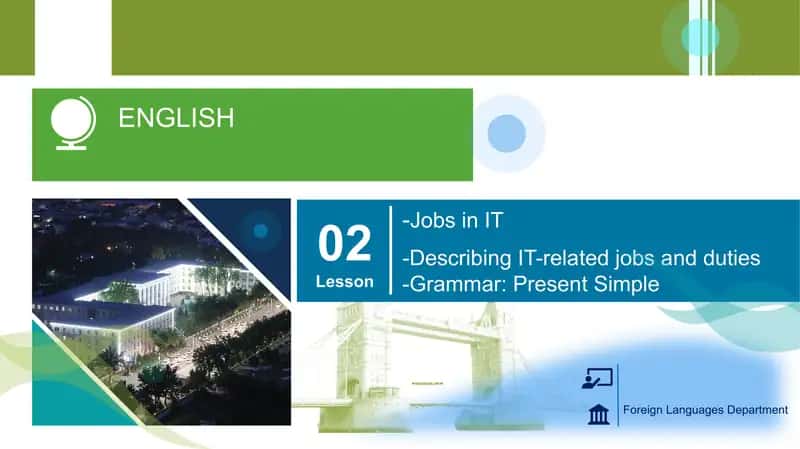 ENGLISH

02
Lesson

-Jobs in IT
-Describing IT-related jobs and duties
-Grammar: Present Simple

Foreign Languages Department